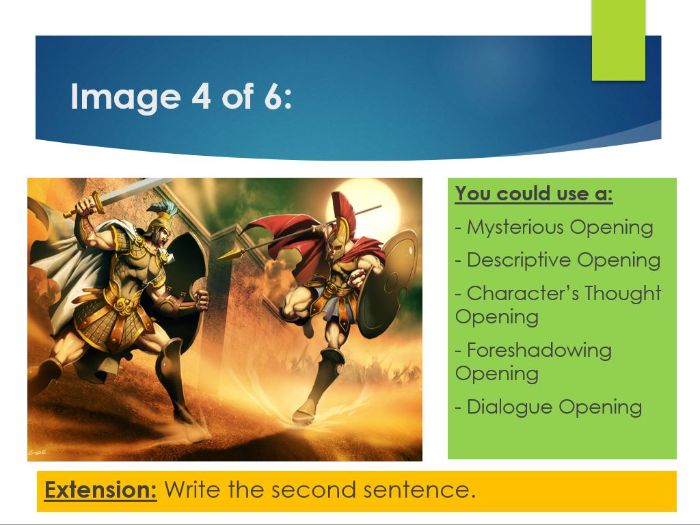 Image 4 of 6:

You could use a:

- Mysterious Opening

- Descriptive Opening

- Character's Thought Opening

- Foreshadowing Opening

- Dialogue Opening

Extension: Write the second sentence.